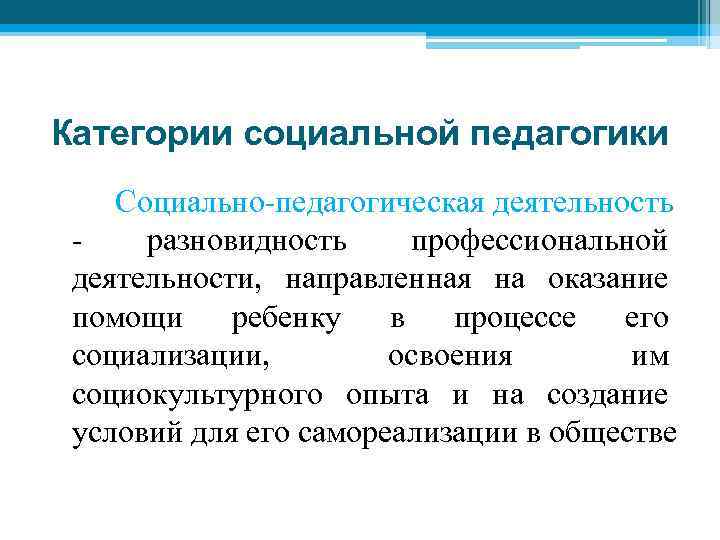 Категории социальной педагогики

Социально-педагогическая деятельность - разновидность профессиональной деятельности, направленная на оказание помощи ребенку в процессе его социализации, освоения им социокультурного опыта и на создание условий для его самореализации в обществе